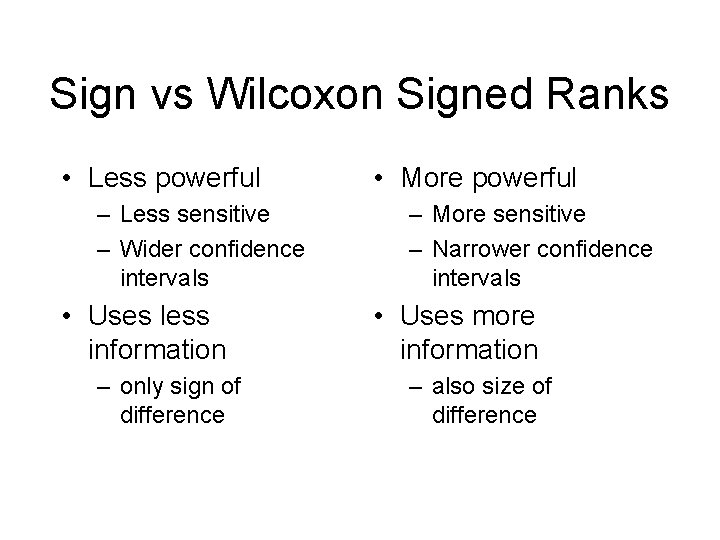 Sign vs Wilcoxon Signed Ranks

• Less powerful
– Less sensitive
– Wider confidence intervals
• Uses less information
– only sign of difference

• More powerful
– More sensitive
– Narrower confidence intervals
• Uses more information
– also size of difference